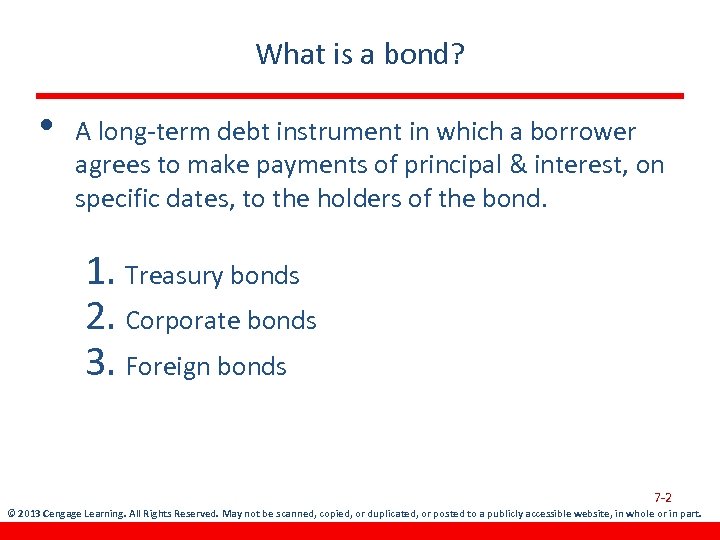 What is a bond?

• A long-term debt instrument in which a borrower agrees to make payments of principal & interest, on specific dates, to the holders of the bond.

1. Treasury bonds
2. Corporate bonds
3. Foreign bonds

7-2

© 2013 Cengage Learning. All Rights Reserved. May not be scanned, copied, or duplicated, or posted to a publicly accessible website, in whole or in part.